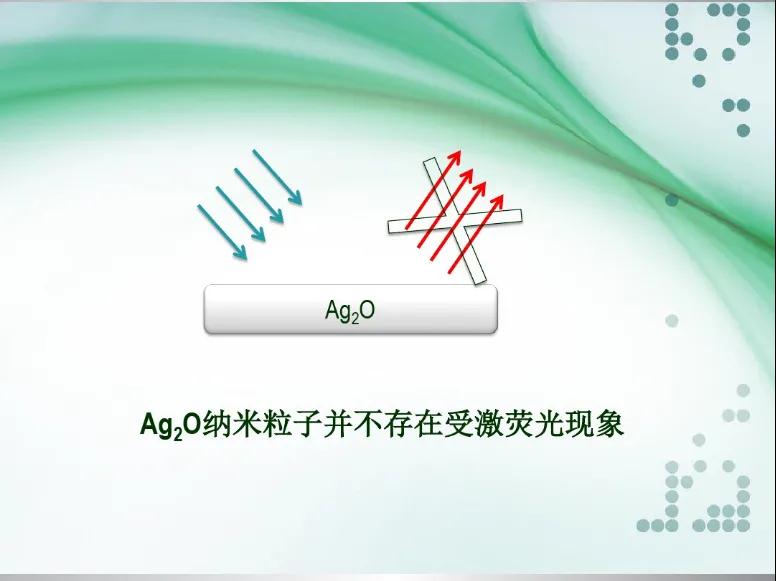 $Ag_2O$

$Ag_2O$纳米粒子并不存在受激荧光现象